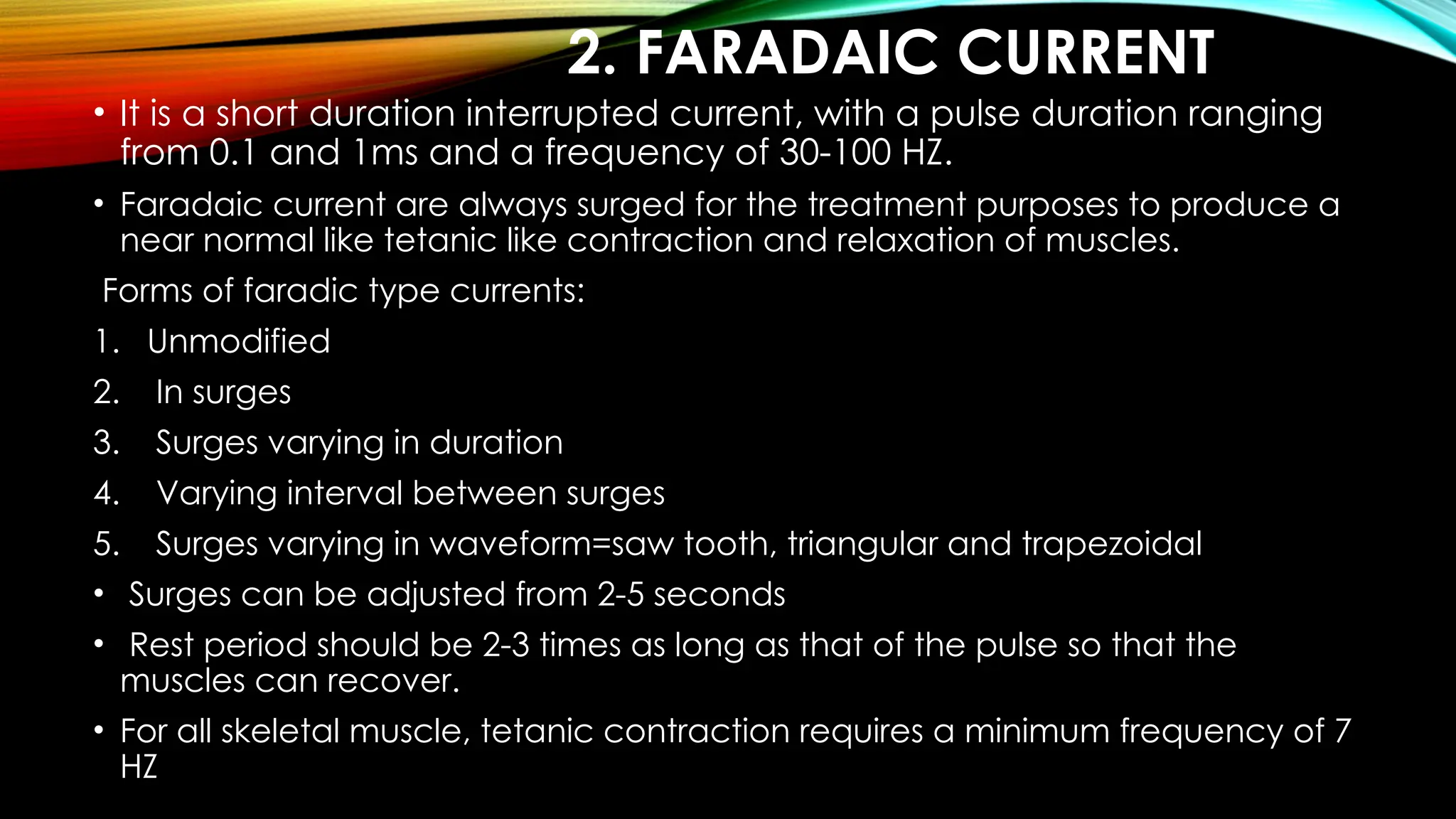 2. FARADAIC CURRENT

• It is a short duration interrupted current, with a pulse duration ranging from 0.1 and 1ms and a frequency of 30-100 HZ.

• Faradaic current are always surged for the treatment purposes to produce a near normal like tetanic like contraction and relaxation of muscles.

Forms of faradic type currents:

1. Unmodified
2. In surges
3. Surges varying in duration
4. Varying interval between surges
5. Surges varying in waveform=saw tooth, triangular and trapezoidal

• Surges can be adjusted from 2-5 seconds

• Rest period should be 2-3 times as long as that of the pulse so that the muscles can recover.

• For all skeletal muscle, tetanic contraction requires a minimum frequency of 7 HZ